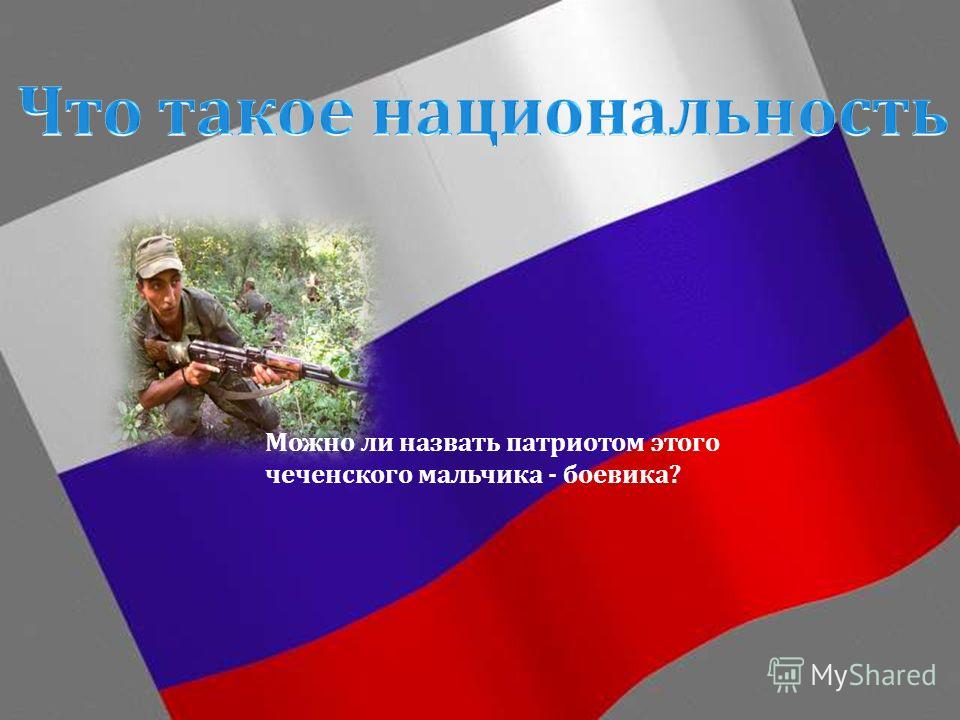 Что такое национальность

Можно ли назвать патриотом этого чеченского мальчика - боевика?

MyShared